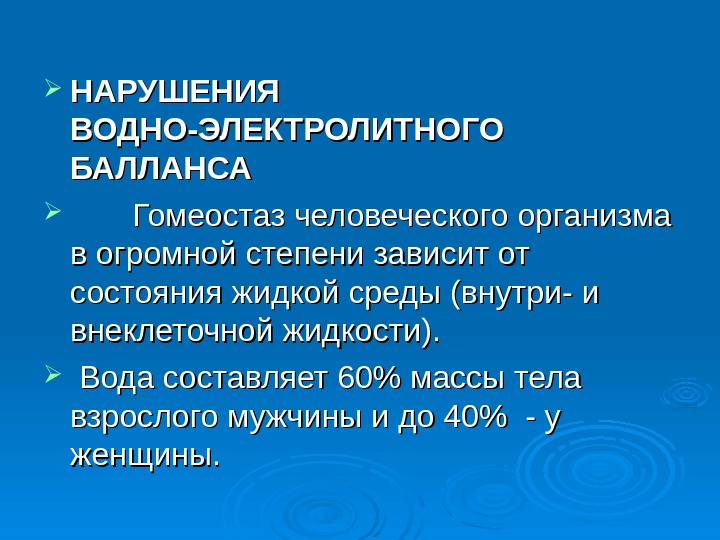 НАРУШЕНИЯ ВОДНО-ЭЛЕКТРОЛИТНОГО БАЛЛАНСА

Гомеостаз человеческого организма в огромной степени зависит от состояния жидкой среды (внутри- и внеклеточной жидкости).

Вода составляет 60% массы тела взрослого мужчины и до 40% - у женщины.